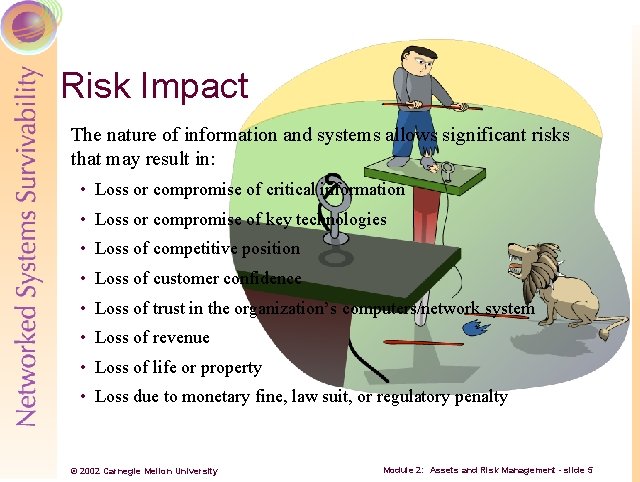 Networked Systems Survivability

Risk Impact

The nature of information and systems allows significant risks that may result in:

• Loss or compromise of critical information
• Loss or compromise of key technologies
• Loss of competitive position
• Loss of customer confidence
• Loss of trust in the organization's computers/network system
• Loss of revenue
• Loss of life or property
• Loss due to monetary fine, law suit, or regulatory penalty

© 2002 Carnegie Mellon University

Module 2: Assets and Risk Management - slide 5